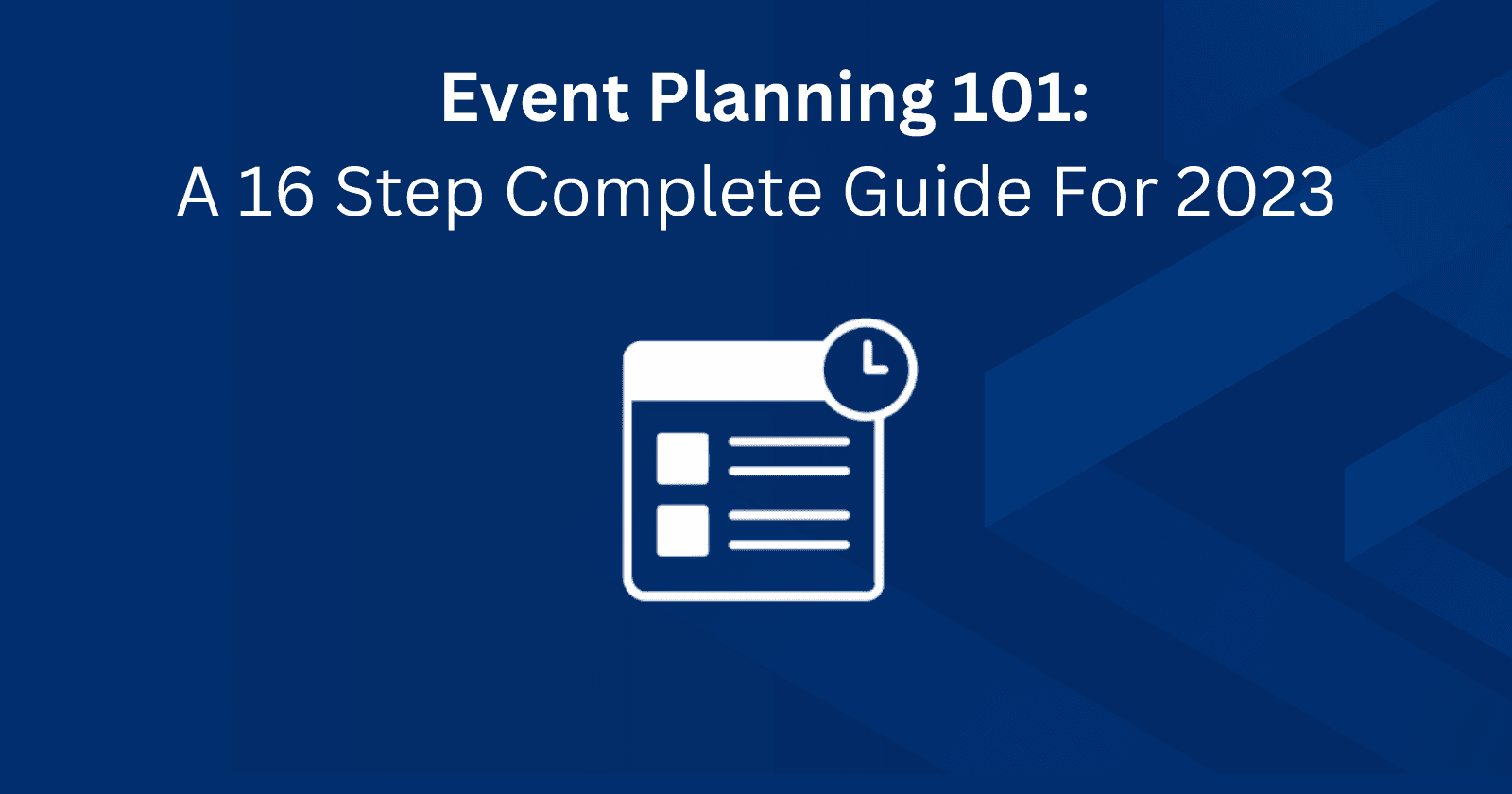 Event Planning 101:
A 16 Step Complete Guide For 2023